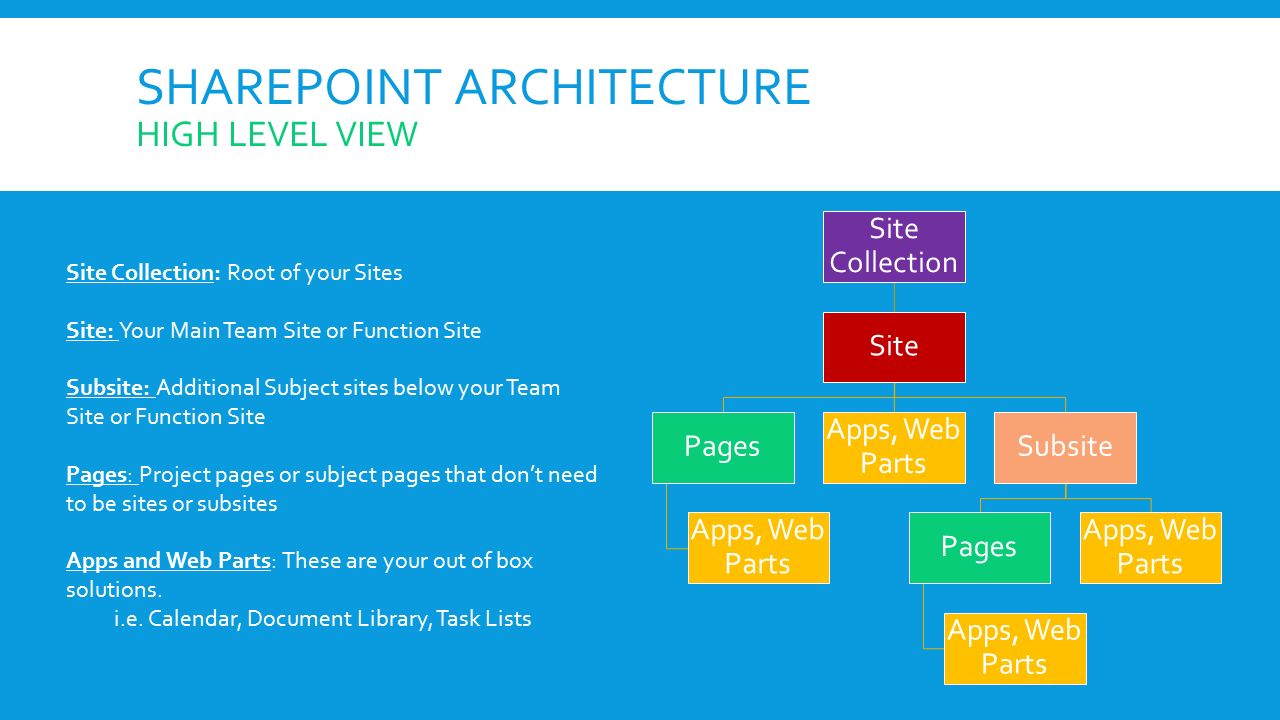 SHAREPOINT ARCHITECTURE
HIGH LEVEL VIEW

Site Collection: Root of your Sites

Site: Your Main Team Site or Function Site

Subsite: Additional Subject sites below your Team Site or Function Site

Pages: Project pages or subject pages that don't need to be sites or subsites

Apps and Web Parts: These are your out of box solutions.
i.e. Calendar, Document Library, Task Lists

Site Collection

Site

Pages

Apps, Web Parts

Subsite

Apps, Web Parts

Pages

Apps, Web Parts

Apps, Web Parts